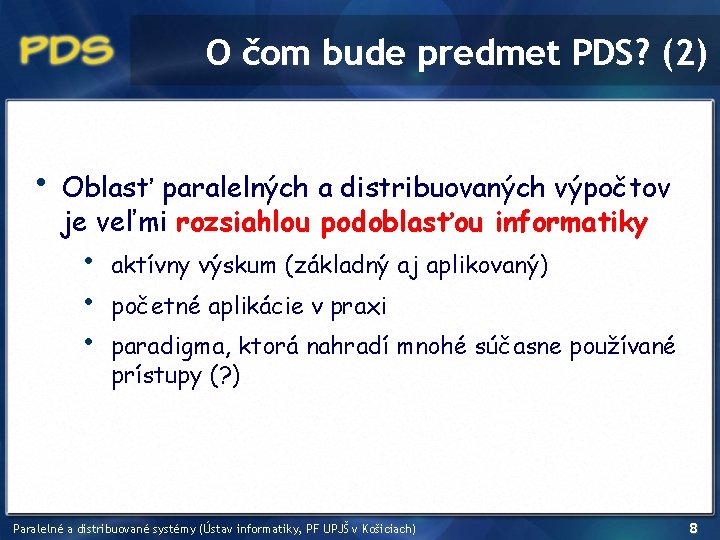 PDS

O čom bude predmet PDS? (2)

• Oblasť paralelných a distribuovaných výpočtov je veľmi rozsiahlou podoblasťou informatiky
  • aktívny výskum (základný aj aplikovaný)
  • početné aplikácie v praxi
  • paradigma, ktorá nahradí mnohé súčasne používané prístupy (?)

Paralelné a distribuované systémy (Ústav informatiky, PF UPJŠ v Košiciach)

8